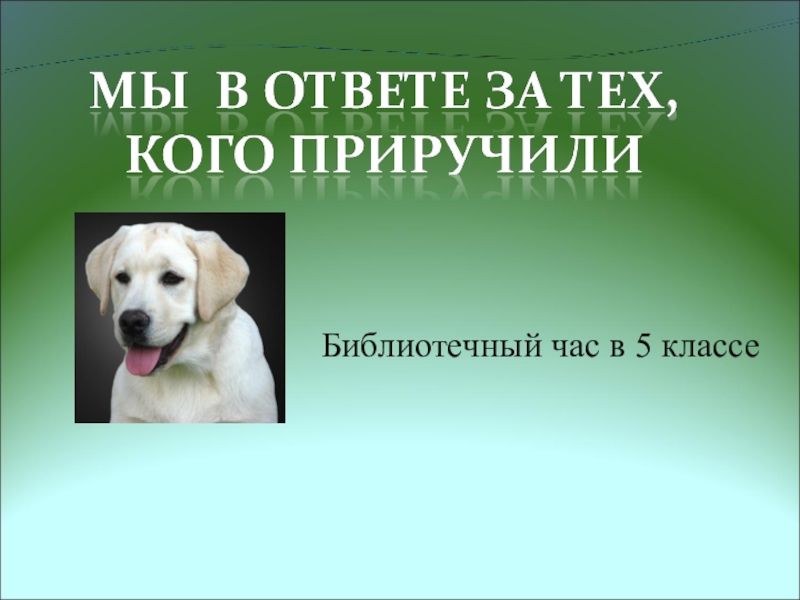 МЫ В ОТВЕТЕ ЗА ТЕХ, КОГО ПРИРУЧИЛИ

Библиотечный час в 5 классе